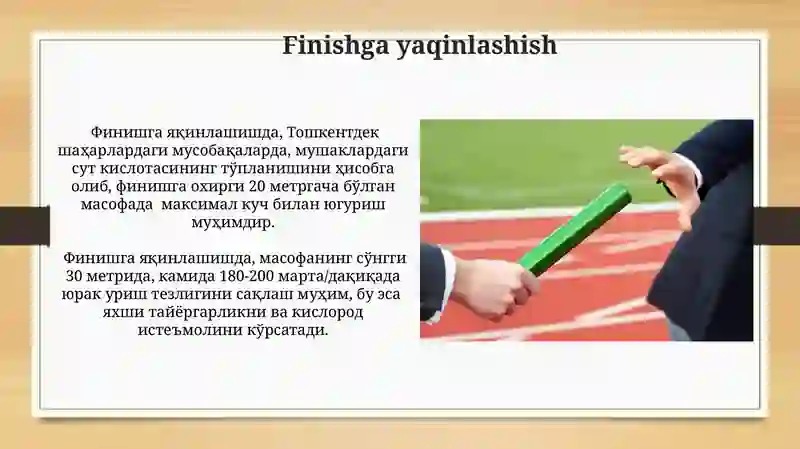 Finishga yaqinlashish

Финишга яқинлашишда, Тошкентдек шаҳарлардаги мусобақаларда, мушаклардаги сут кислотасининг тўпланишини ҳисобга олиб, финишга охирги 20 метргача бўлган масофада максимал куч билан югуриш муҳимдир.

Финишга яқинлашишда, масофанинг сўнгги 30 метрида, камида 180-200 марта/дақиқада юрак уриш тезлигини сақлаш муҳим, бу эса яхши тайёргарликни ва кислород истеъмолини кўрсатади.